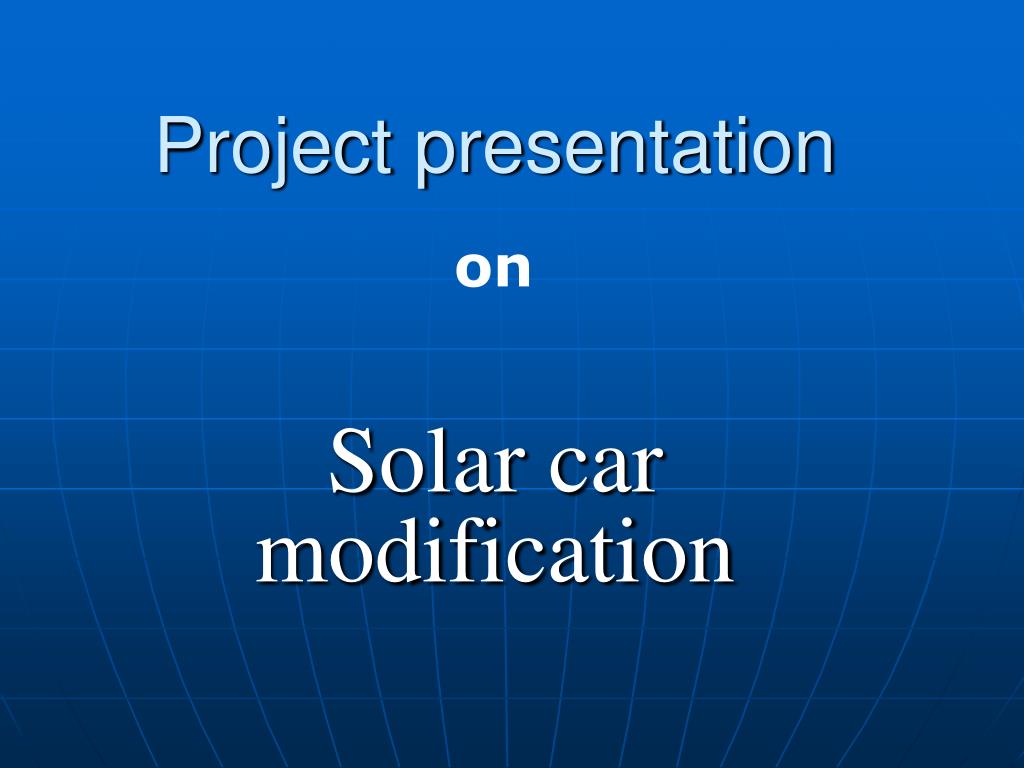 Project presentation

on

Solar car modification